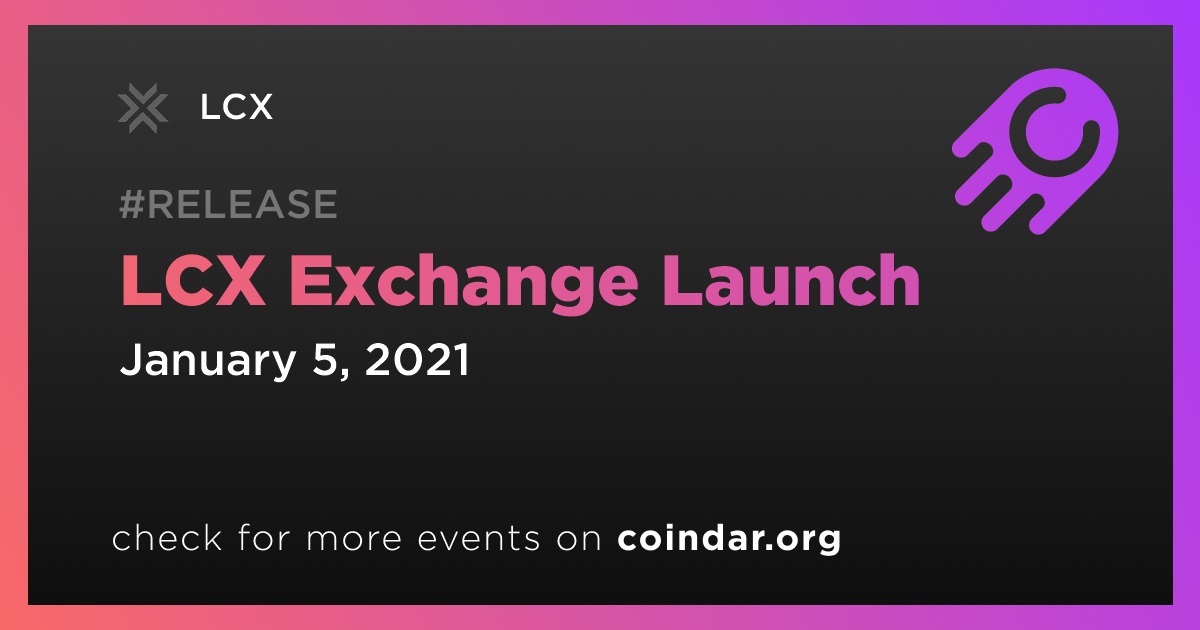 LCX

#RELEASE

LCX Exchange Launch

January 5, 2021

check for more events on coindar.org